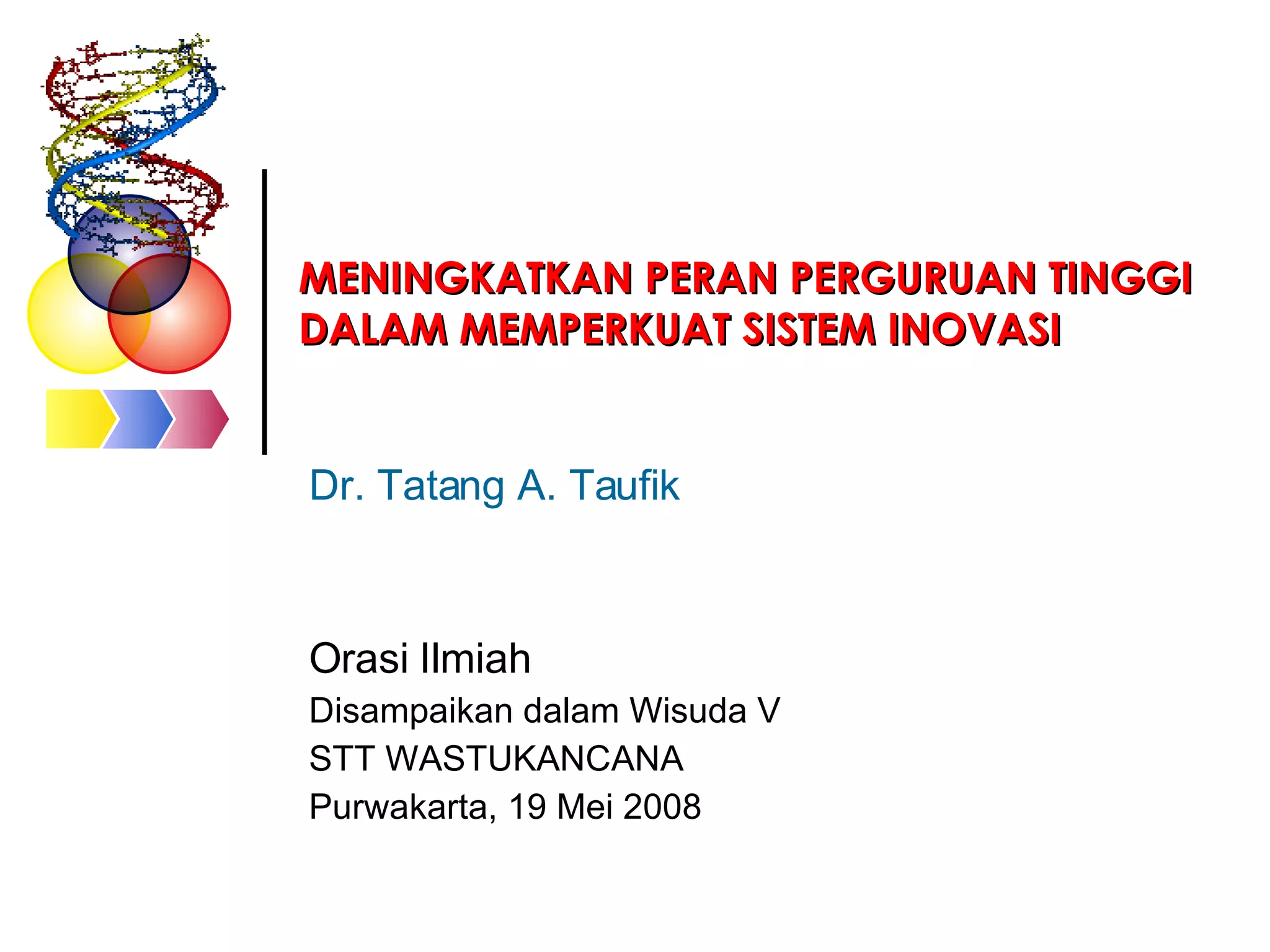 MENINGKATKAN PERAN PERGURUAN TINGGI DALAM MEMPERKUAT SISTEM INOVASI

Dr. Tatang A. Taufik

Orasi Ilmiah

Disampaikan dalam Wisuda V
STT WASTUKANCANA
Purwakarta, 19 Mei 2008